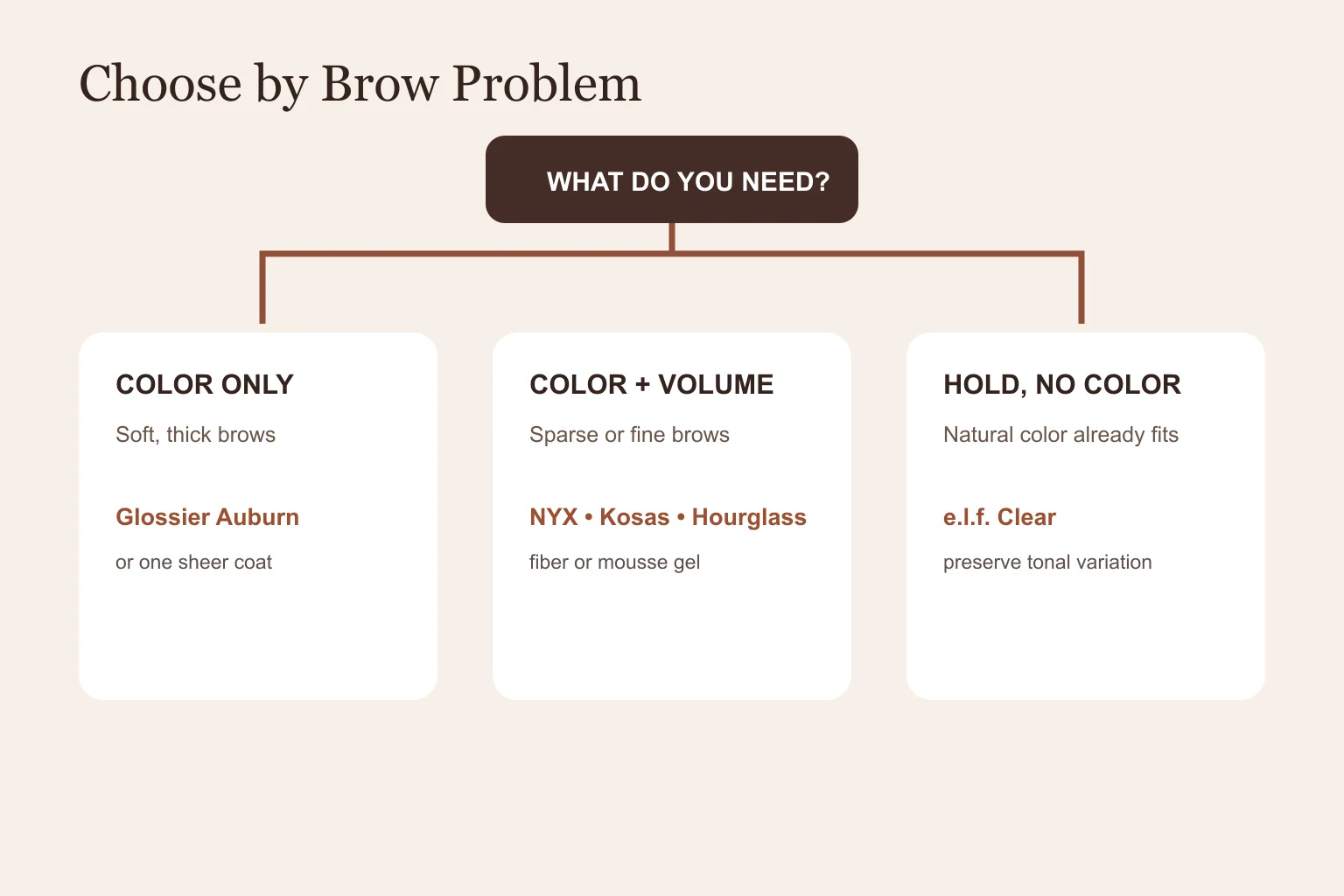 Choose by Brow Problem

WHAT DO YOU NEED?

COLOR ONLY

Soft, thick brows

Glossier Auburn

or one sheer coat

COLOR + VOLUME

Sparse or fine brows

NYX • Kosas • Hourglass

fiber or mousse gel

HOLD, NO COLOR

Natural color already fits

e.l.f. Clear

preserve tonal variation